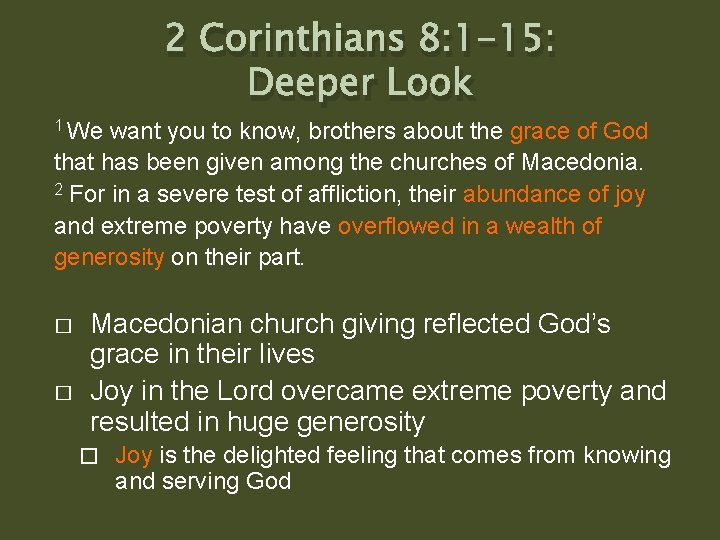 2 Corinthians 8:1-15:
Deeper Look

$^1$ We want you to know, brothers about the grace of God that has been given among the churches of Macedonia. $^2$ For in a severe test of affliction, their abundance of joy and extreme poverty have overflowed in a wealth of generosity on their part.

□ Macedonian church giving reflected God's grace in their lives
□ Joy in the Lord overcame extreme poverty and resulted in huge generosity
□ Joy is the delighted feeling that comes from knowing and serving God